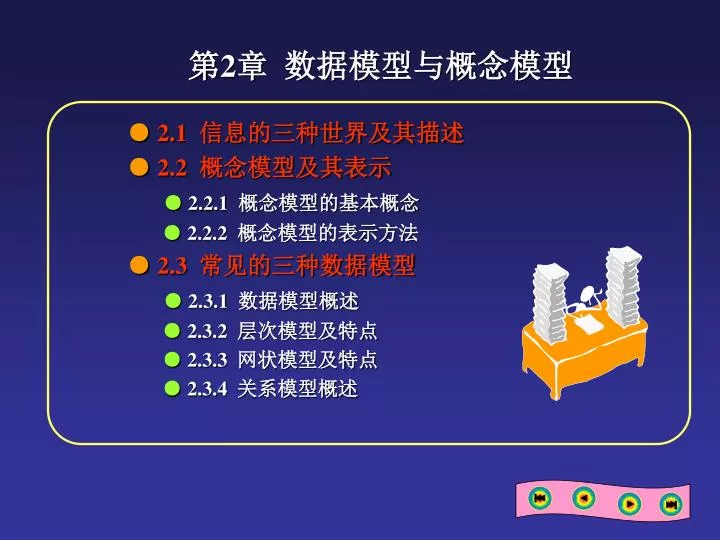 第2章 数据模型与概念模型

2.1 信息的三种世界及其描述
2.2 概念模型及其表示
2.2.1 概念模型的基本概念
2.2.2 概念模型的表示方法
2.3 常见的三种数据模型
2.3.1 数据模型概述
2.3.2 层次模型及特点
2.3.3 网状模型及特点
2.3.4 关系模型概述